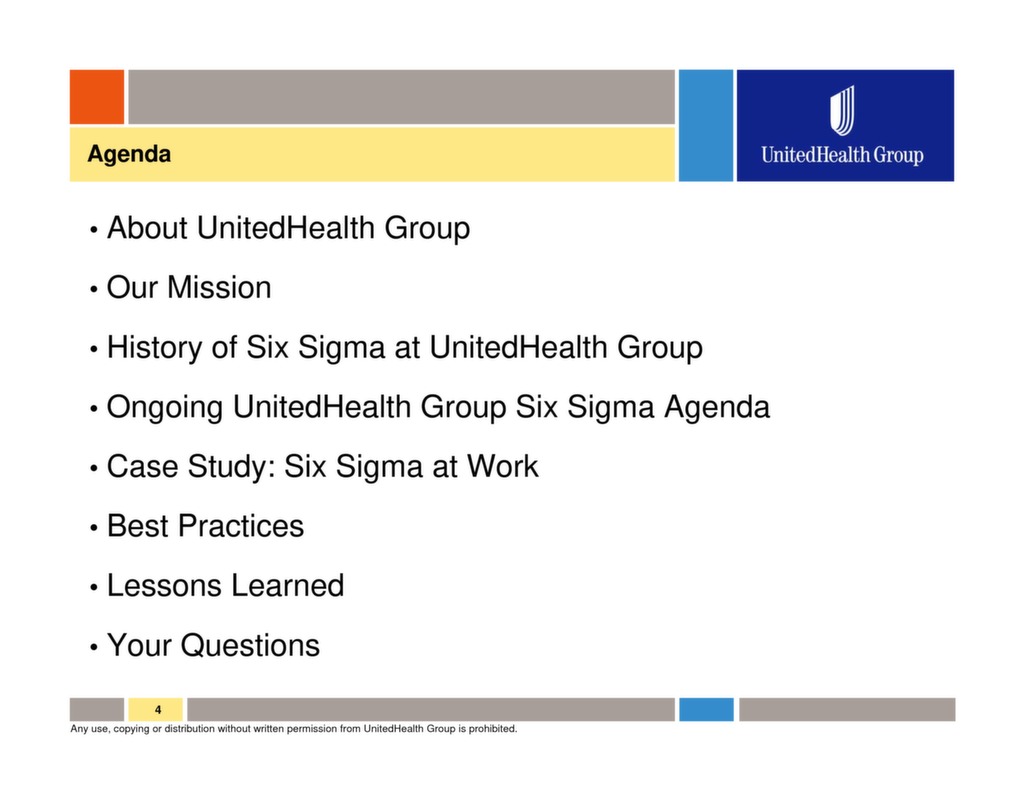 Agenda

UnitedHealth Group

• About UnitedHealth Group

• Our Mission

• History of Six Sigma at UnitedHealth Group

• Ongoing UnitedHealth Group Six Sigma Agenda

• Case Study: Six Sigma at Work

• Best Practices

• Lessons Learned

• Your Questions

4

Any use, copying or distribution without written permission from UnitedHealth Group is prohibited.